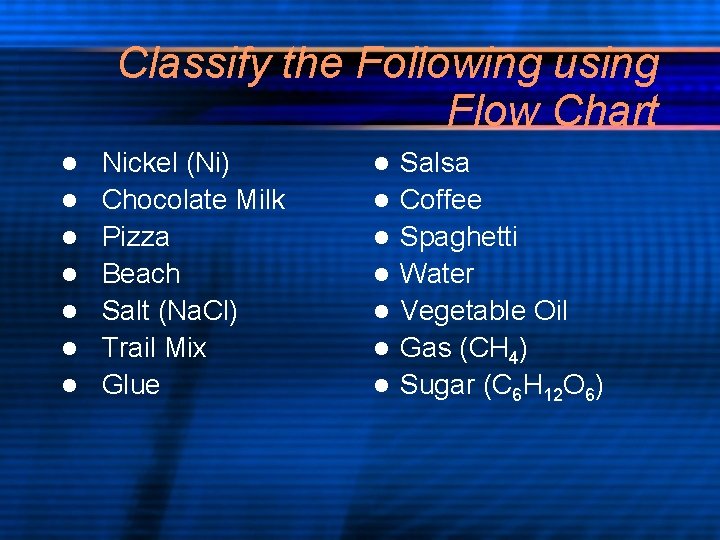 Classify the Following using Flow Chart

- Nickel (Ni)
- Chocolate Milk
- Pizza
- Beach
- Salt (NaCl)
- Trail Mix
- Glue

- Salsa
- Coffee
- Spaghetti
- Water
- Vegetable Oil
- Gas ($CH_4$)
- Sugar ($C_6H_{12}O_6$)